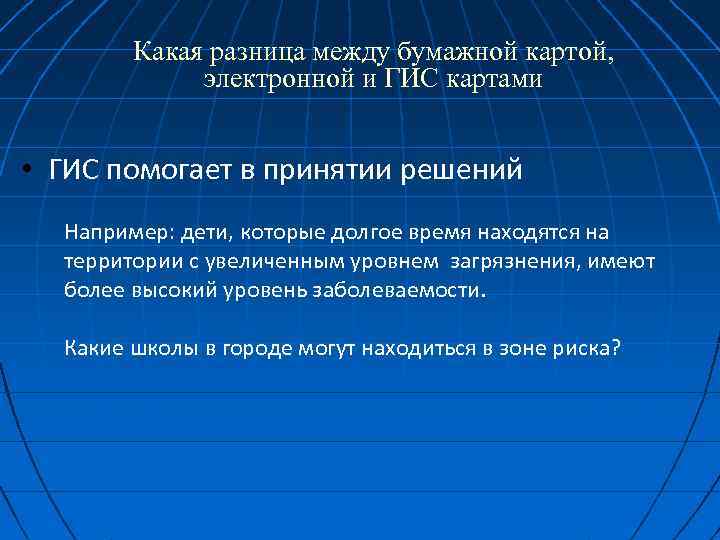 Какая разница между бумажной картой, электронной и ГИС картами

• ГИС помогает в принятии решений

Например: дети, которые долгое время находятся на территории с увеличенным уровнем загрязнения, имеют более высокий уровень заболеваемости.

Какие школы в городе могут находиться в зоне риска?